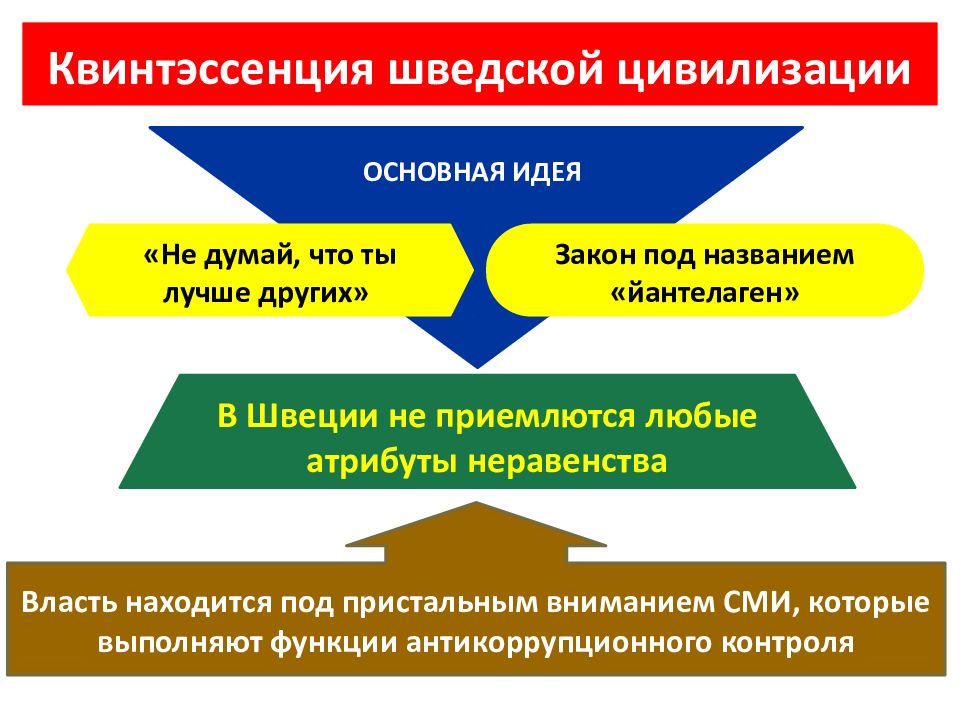 Квинтэссенция шведской цивилизации

ОСНОВНАЯ ИДЕЯ

«Не думай, что ты лучше других»

Закон под названием «йантелаген»

В Швеции не приемлются любые атрибуты неравенства

Власть находится под пристальным вниманием СМИ, которые выполняют функции антикоррупционного контроля